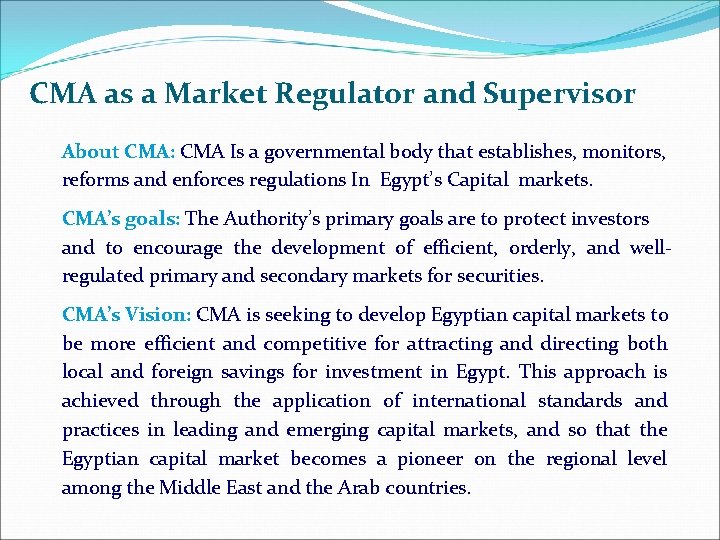 CMA as a Market Regulator and Supervisor

About CMA: CMA Is a governmental body that establishes, monitors, reforms and enforces regulations In Egypt's Capital markets.

CMA's goals: The Authority's primary goals are to protect investors and to encourage the development of efficient, orderly, and well-regulated primary and secondary markets for securities.

CMA's Vision: CMA is seeking to develop Egyptian capital markets to be more efficient and competitive for attracting and directing both local and foreign savings for investment in Egypt. This approach is achieved through the application of international standards and practices in leading and emerging capital markets, and so that the Egyptian capital market becomes a pioneer on the regional level among the Middle East and the Arab countries.